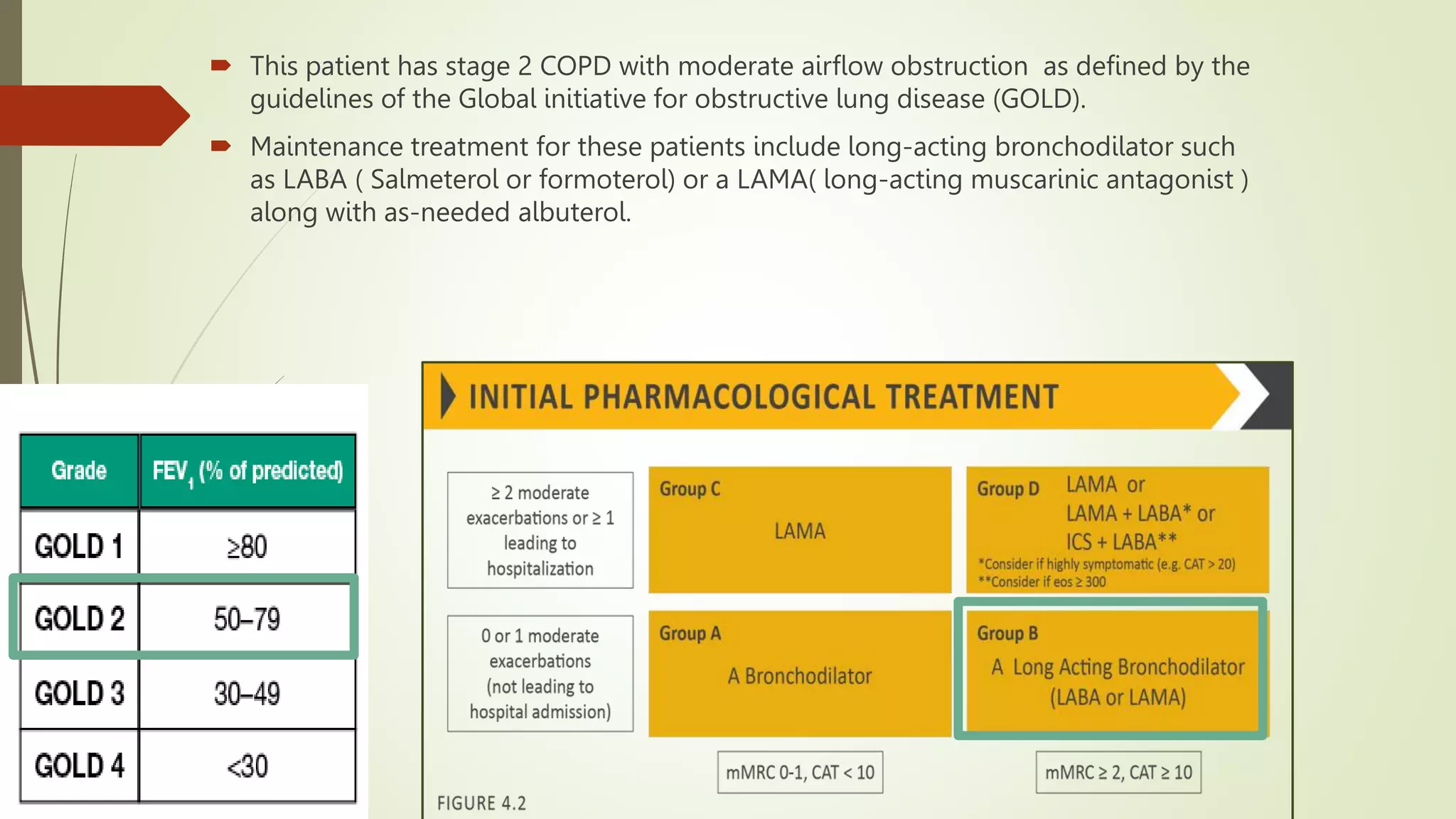 This patient has stage 2 COPD with moderate airflow obstruction as defined by the guidelines of the Global initiative for obstructive lung disease (GOLD).

Maintenance treatment for these patients include long-acting bronchodilator such as LABA ( Salmeterol or formoterol) or a LAMA( long-acting muscarinic antagonist ) along with as-needed albuterol.

| Grade | $FEV_1$ (% of predicted) |
|---|---|
| GOLD 1 | ≥80 |
| GOLD 2 | 50–79 |
| GOLD 3 | 30–49 |
| GOLD 4 | <30 |

INITIAL PHARMACOLOGICAL TREATMENT

≥ 2 moderate exacerbations or ≥ 1 leading to hospitalization

Group C
LAMA

Group D
LAMA or
LAMA + LABA* or
ICS + LABA**
*Consider if highly symptomatic (e.g. CAT > 20)
**Consider if eos ≥ 300

0 or 1 moderate exacerbations (not leading to hospital admission)

Group A
A Bronchodilator

Group B
A Long Acting Bronchodilator (LABA or LAMA)

mMRC 0-1, CAT < 10

mMRC ≥ 2, CAT ≥ 10

FIGURE 4.2